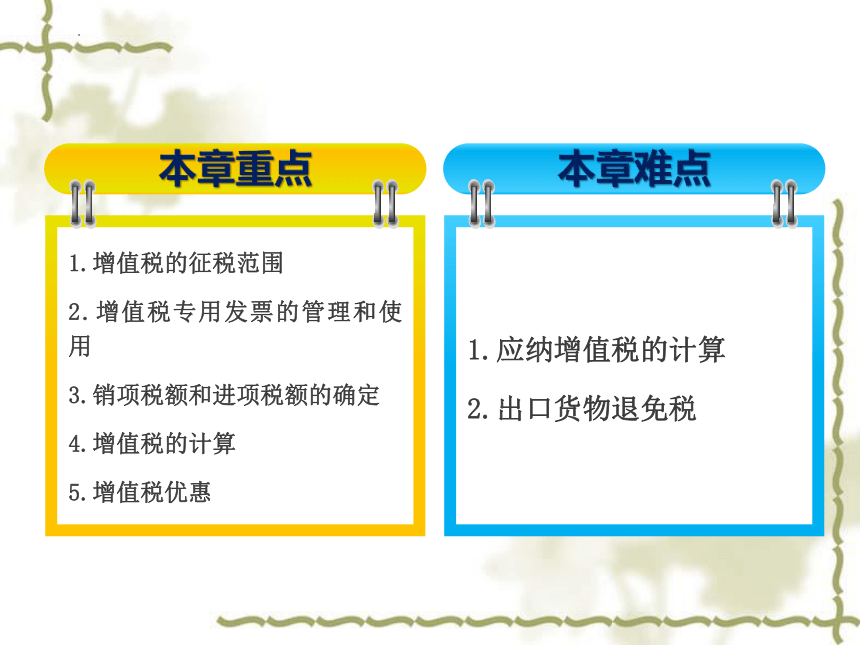 本章重点

1.增值税的征税范围

2.增值税专用发票的管理和使用

3.销项税额和进项税额的确定

4.增值税的计算

5.增值税优惠

本章难点

1.应纳增值税的计算

2.出口货物退免税